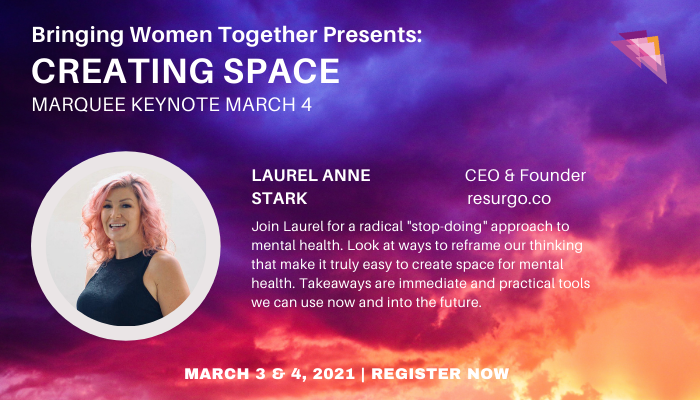 Bringing Women Together Presents:
CREATING SPACE
MARQUEE KEYNOTE MARCH 4

LAUREL ANNE STARK

CEO & Founder
resurgo.co

Join Laurel for a radical "stop-doing" approach to mental health. Look at ways to reframe our thinking that make it truly easy to create space for mental health. Takeaways are immediate and practical tools we can use now and into the future.

MARCH 3 & 4, 2021 | REGISTER NOW